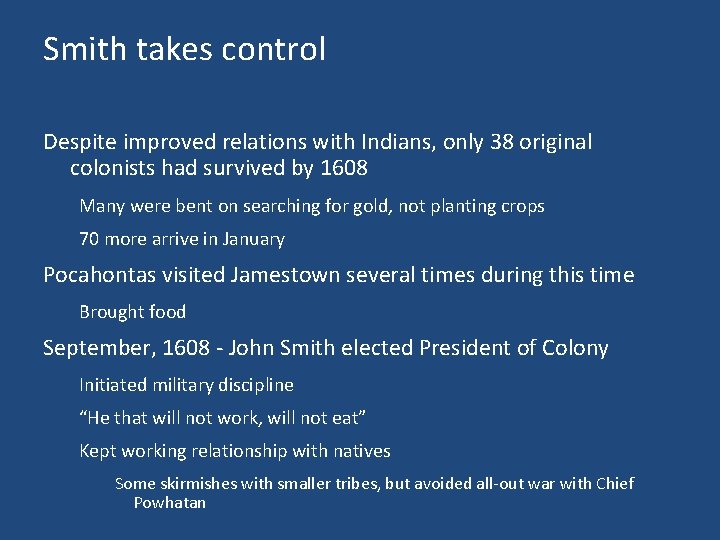 Smith takes control

Despite improved relations with Indians, only 38 original colonists had survived by 1608

Many were bent on searching for gold, not planting crops

70 more arrive in January

Pocahontas visited Jamestown several times during this time

Brought food

September, 1608 - John Smith elected President of Colony

Initiated military discipline

“He that will not work, will not eat”

Kept working relationship with natives

Some skirmishes with smaller tribes, but avoided all-out war with Chief Powhatan